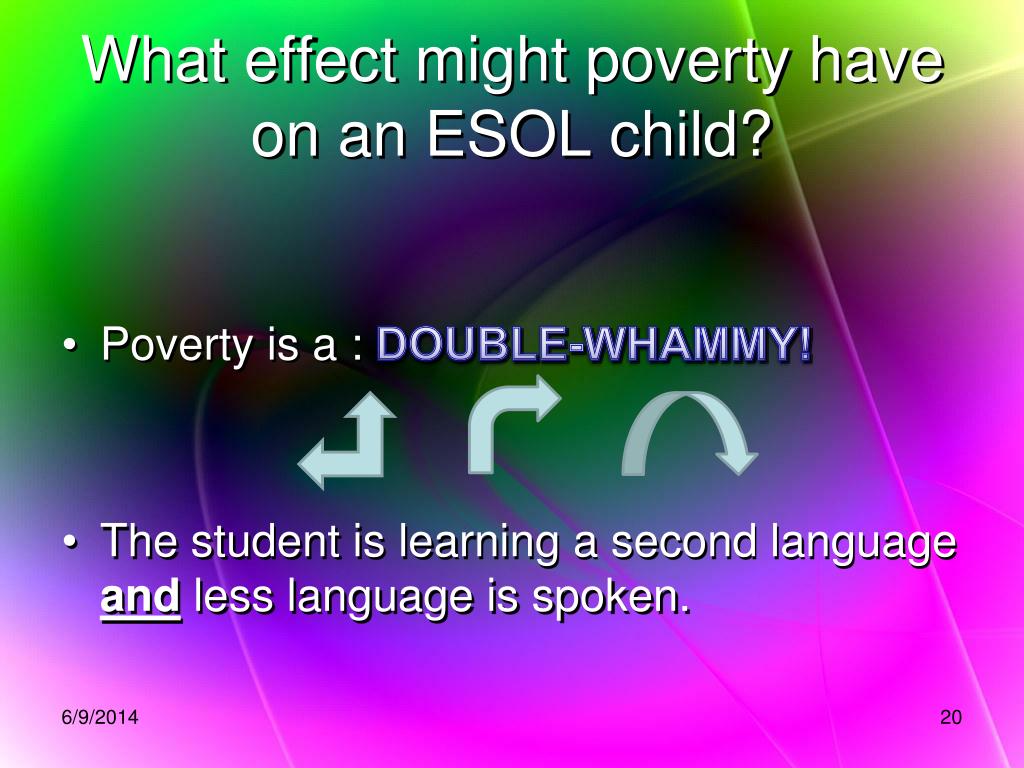 What effect might poverty have on an ESOL child?

• Poverty is a : DOUBLE-WHAMMY!

• The student is learning a second language and less language is spoken.

6/9/2014

20